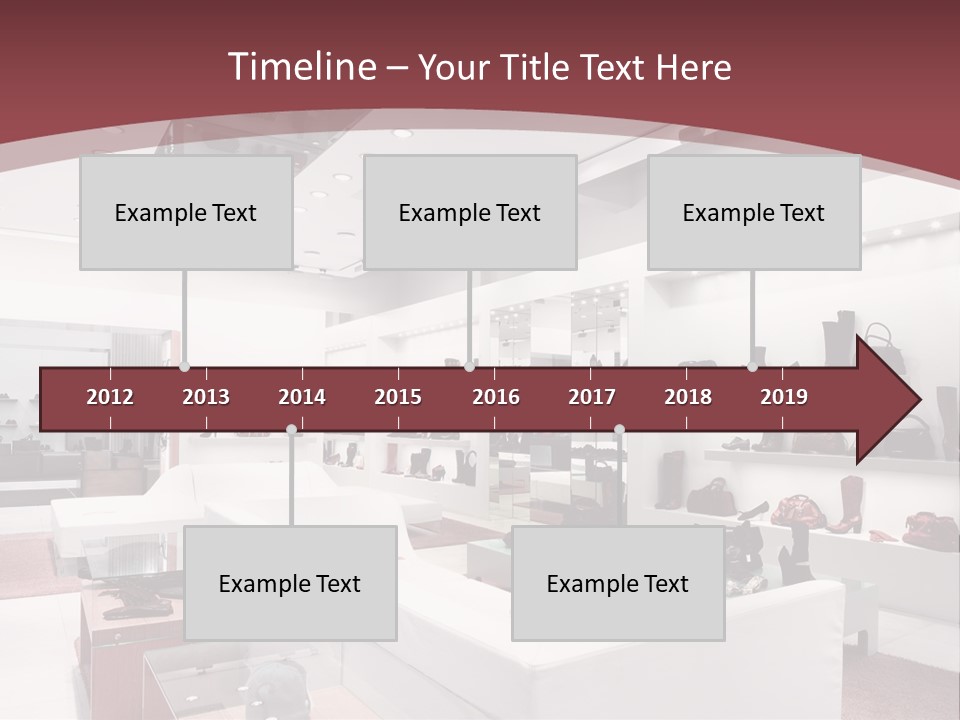 Timeline – Your Title Text Here

Example Text

Example Text

Example Text

2012 2013 2014 2015 2016 2017 2018 2019

Example Text

Example Text